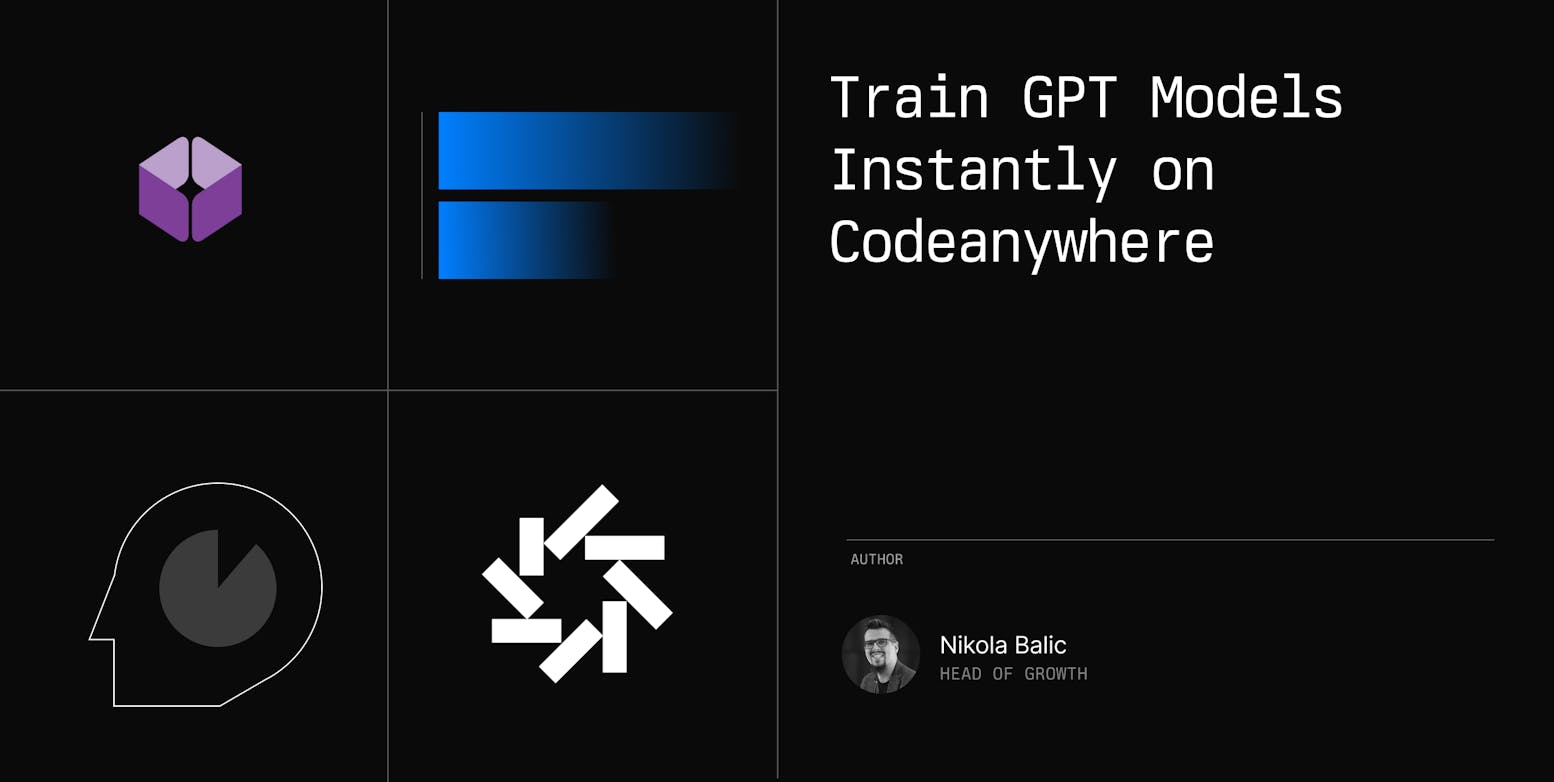 Train GPT Models Instantly on Codeanywhere

AUTHOR

Nikola Balic
HEAD OF GROWTH